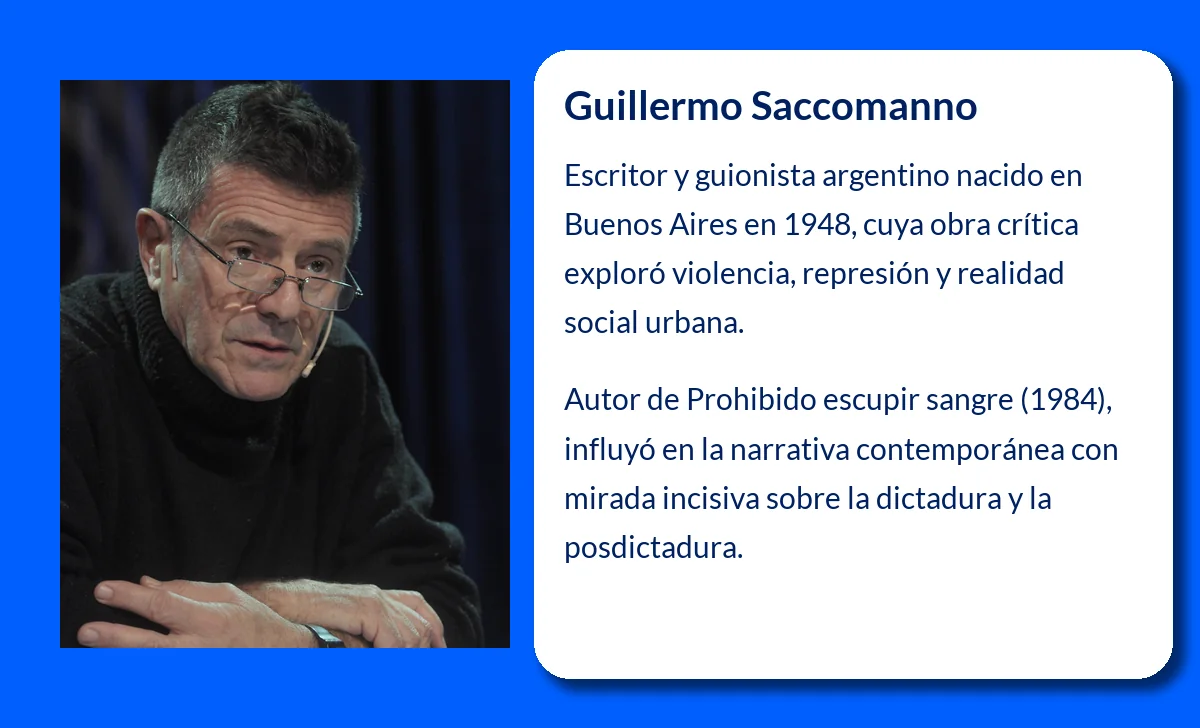 Guillermo Saccomanno

Escritor y guionista argentino nacido en Buenos Aires en 1948, cuya obra crítica exploró violencia, represión y realidad social urbana.

Autor de Prohibido escupir sangre (1984), influyó en la narrativa contemporánea con mirada incisiva sobre la dictadura y la posdictadura.